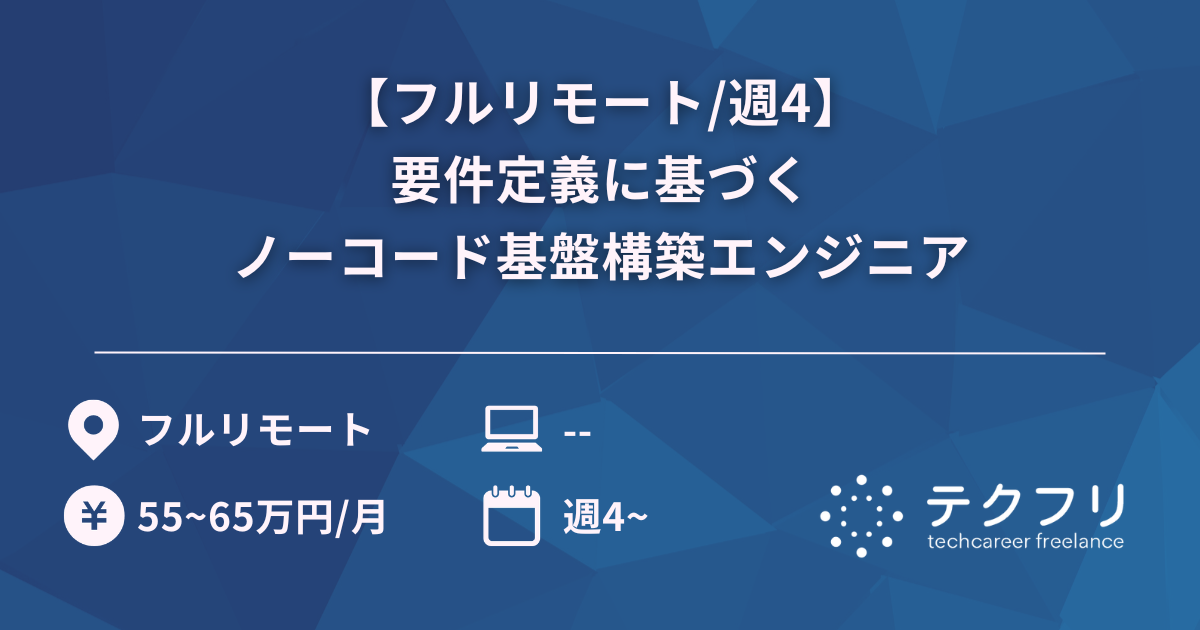 【フルリモート/週4】
要件定義に基づく
ノーコード基盤構築エンジニア

フルリモート

--

¥ 55~65万円/月

週4~

テクフリ
techcareer freelance